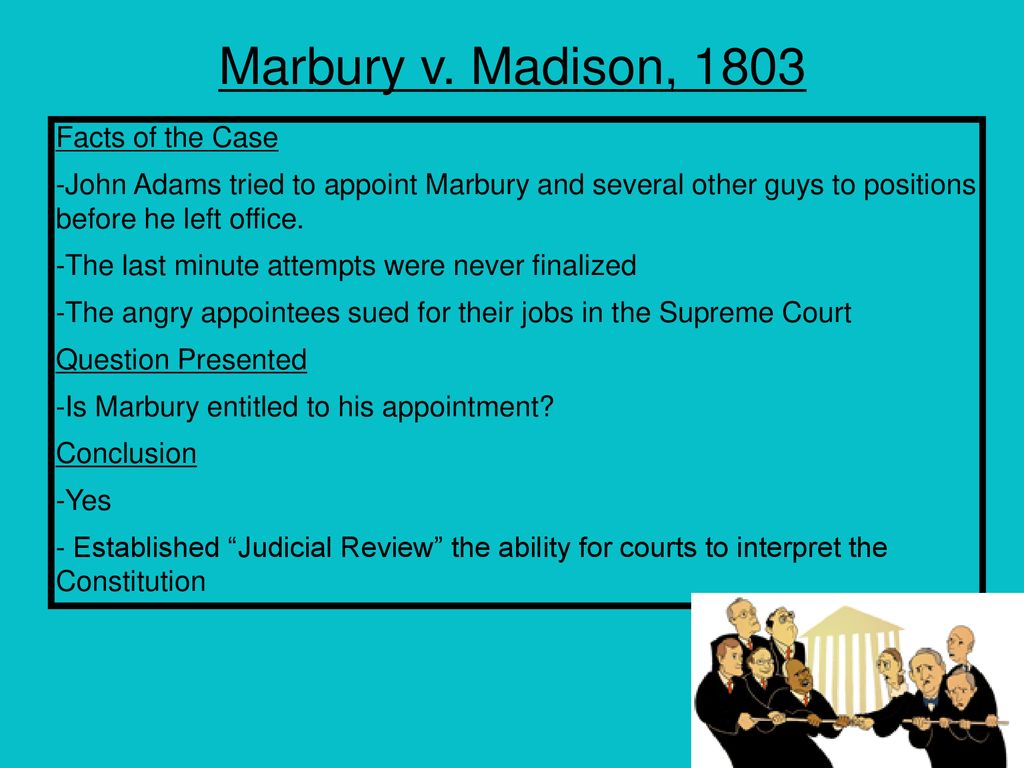 Marbury v. Madison, 1803

Facts of the Case

-John Adams tried to appoint Marbury and several other guys to positions before he left office.

-The last minute attempts were never finalized

-The angry appointees sued for their jobs in the Supreme Court

Question Presented

-Is Marbury entitled to his appointment?

Conclusion

-Yes

- Established “Judicial Review” the ability for courts to interpret the Constitution